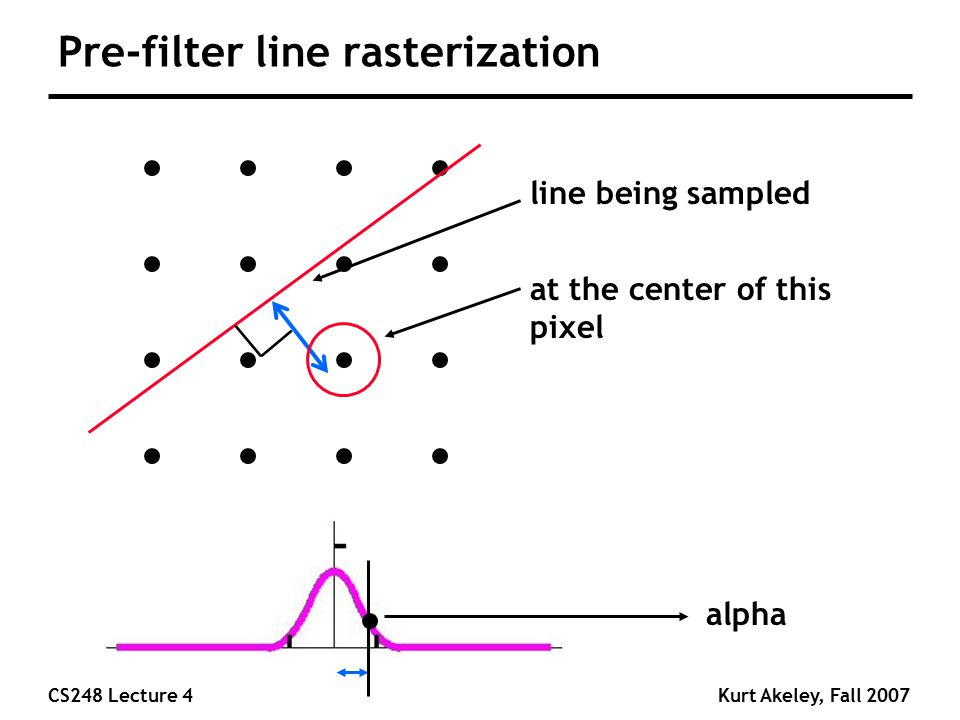 Pre-filter line rasterization

line being sampled

at the center of this pixel

alpha

CS248 Lecture 4

Kurt Akeley, Fall 2007